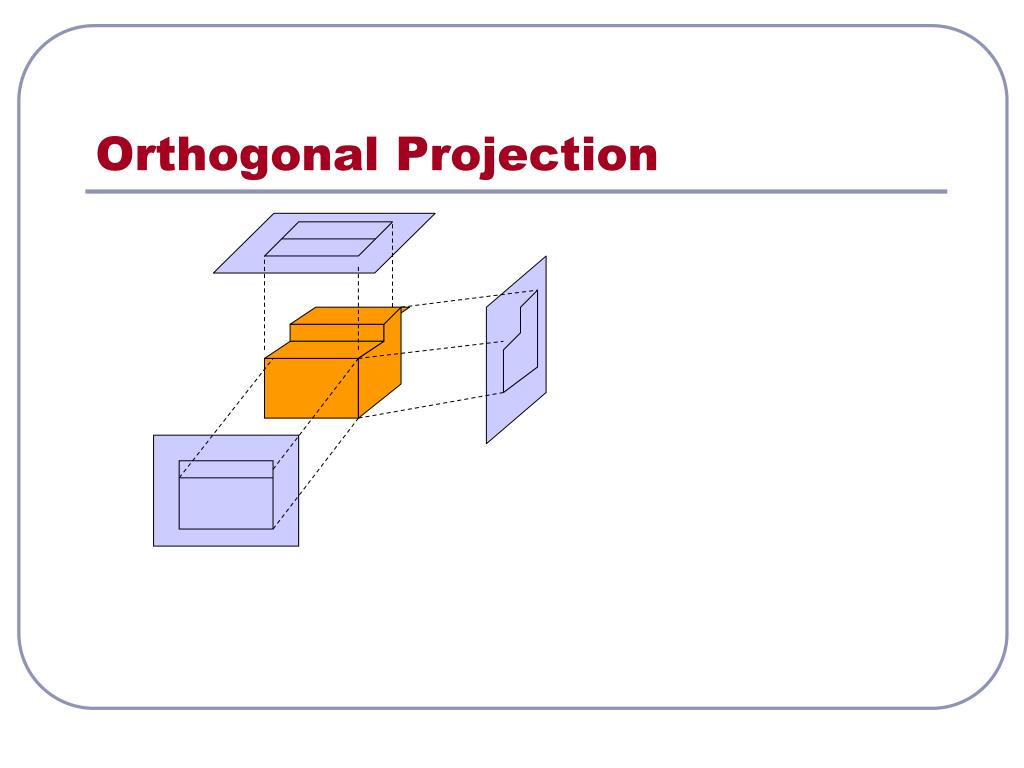 Orthogonal Projection